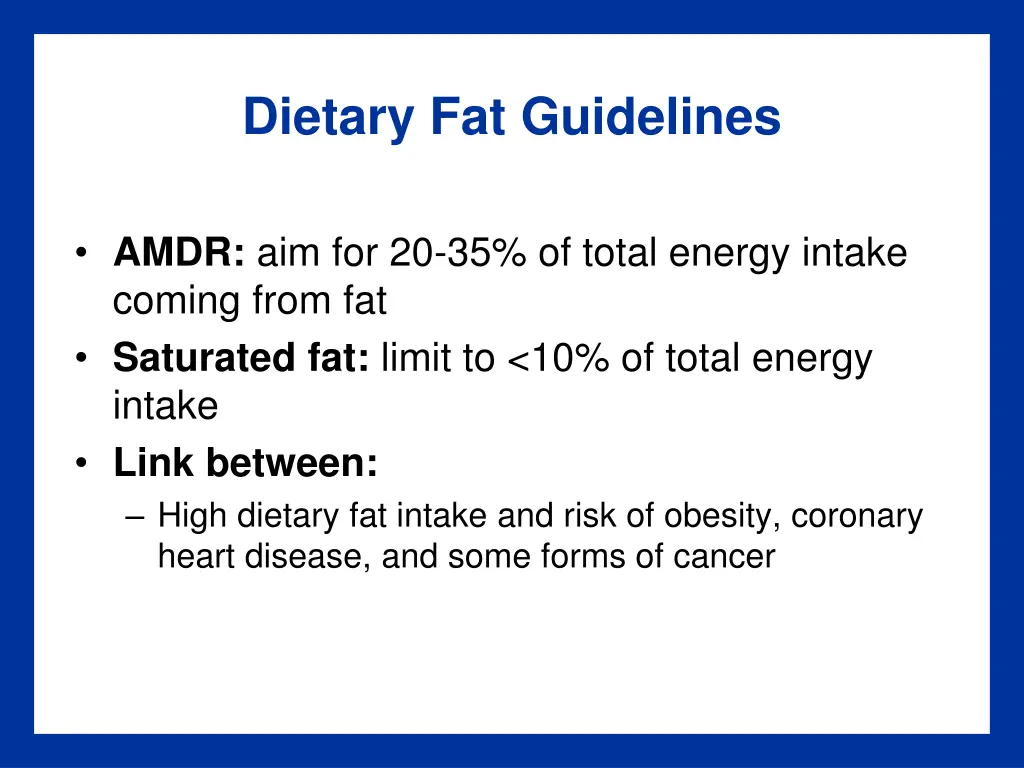 Dietary Fat Guidelines

• AMDR: aim for 20-35% of total energy intake coming from fat
• Saturated fat: limit to <10% of total energy intake
• Link between:
– High dietary fat intake and risk of obesity, coronary heart disease, and some forms of cancer